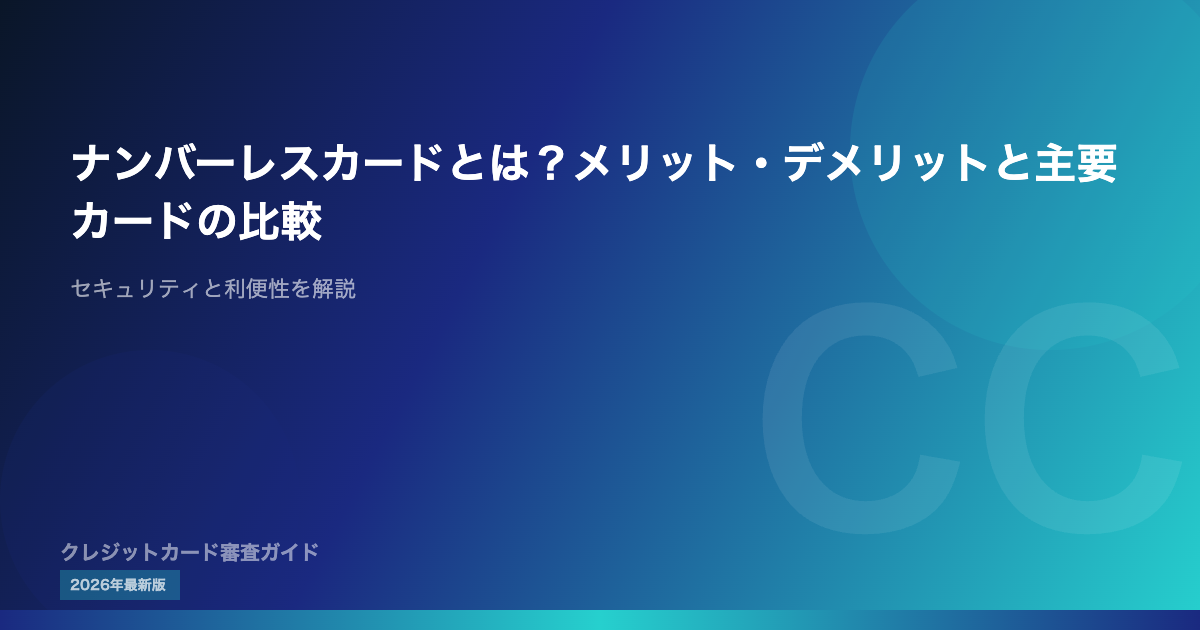 ナンバーレスカードとは？メリット・デメリットと主要カードの比較

セキュリティと利便性を解説

CC

クレジットカード審査ガイド

2026年最新版